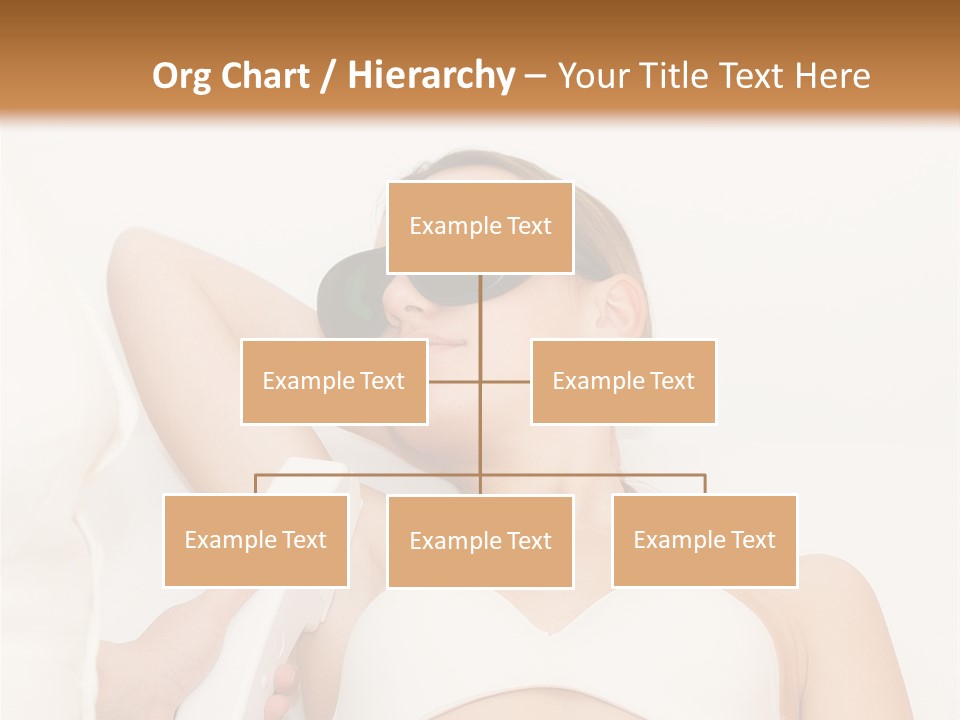 Org Chart / Hierarchy – Your Title Text Here

Example Text

Example Text

Example Text

Example Text

Example Text

Example Text